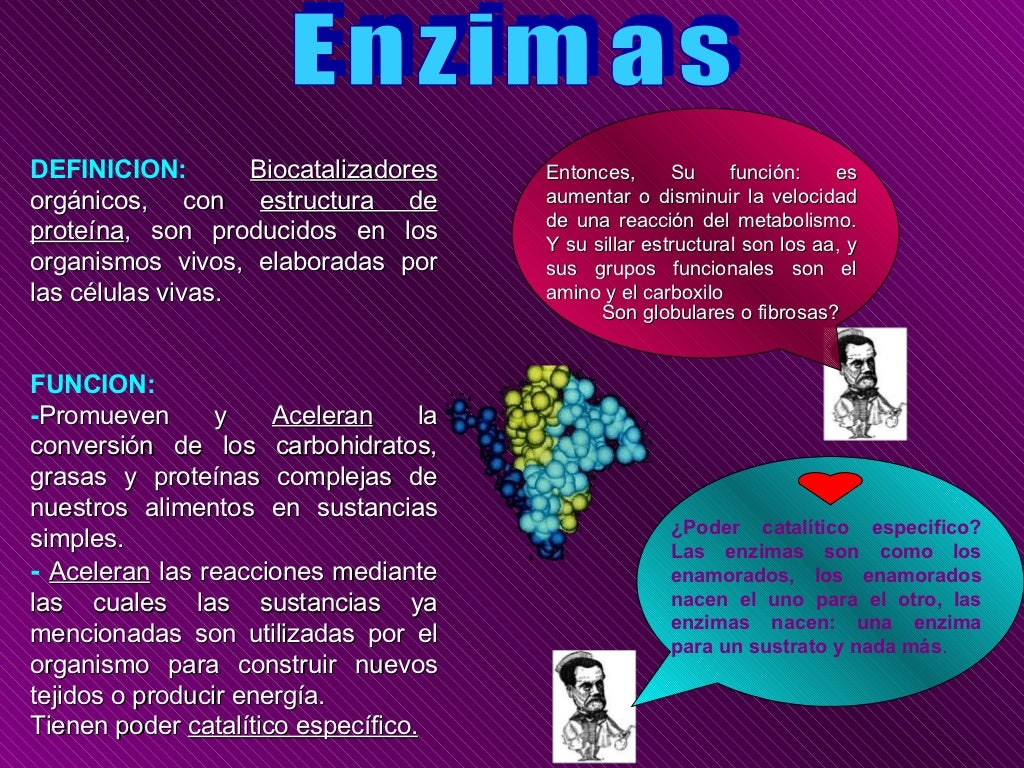 Enzimas

DEFINICION: Biocatalizadores orgánicos, con estructura de proteína, son producidos en los organismos vivos, elaboradas por las células vivas.

FUNCION:
-Promueven y Aceleran la conversión de los carbohidratos, grasas y proteínas complejas de nuestros alimentos en sustancias simples.
- Aceleran las reacciones mediante las cuales las sustancias ya mencionadas son utilizadas por el organismo para construir nuevos tejidos o producir energía.
Tienen poder catalítico específico.

Entonces, Su función: es aumentar o disminuir la velocidad de una reacción del metabolismo. Y su sillar estructural son los aa, y sus grupos funcionales son el amino y el carboxilo
Son globulares o fibrosas?

¿Poder catalítico especifico? Las enzimas son como los enamorados, los enamorados nacen el uno para el otro, las enzimas nacen: una enzima para un sustrato y nada más.